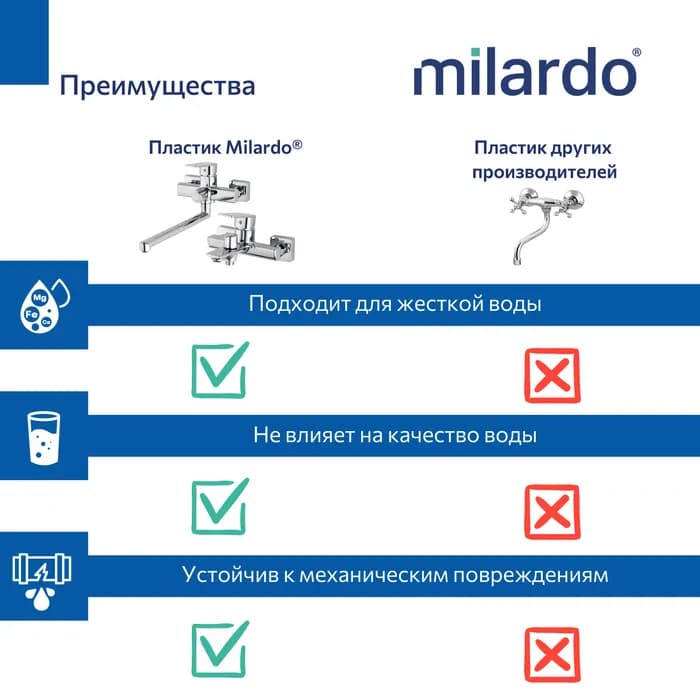 Преимущества

milardo®

Пластик Milardo®

Пластик других производителей

Mg
Fe
Ca

Подходит для жесткой воды

Не влияет на качество воды

Устойчив к механическим повреждениям